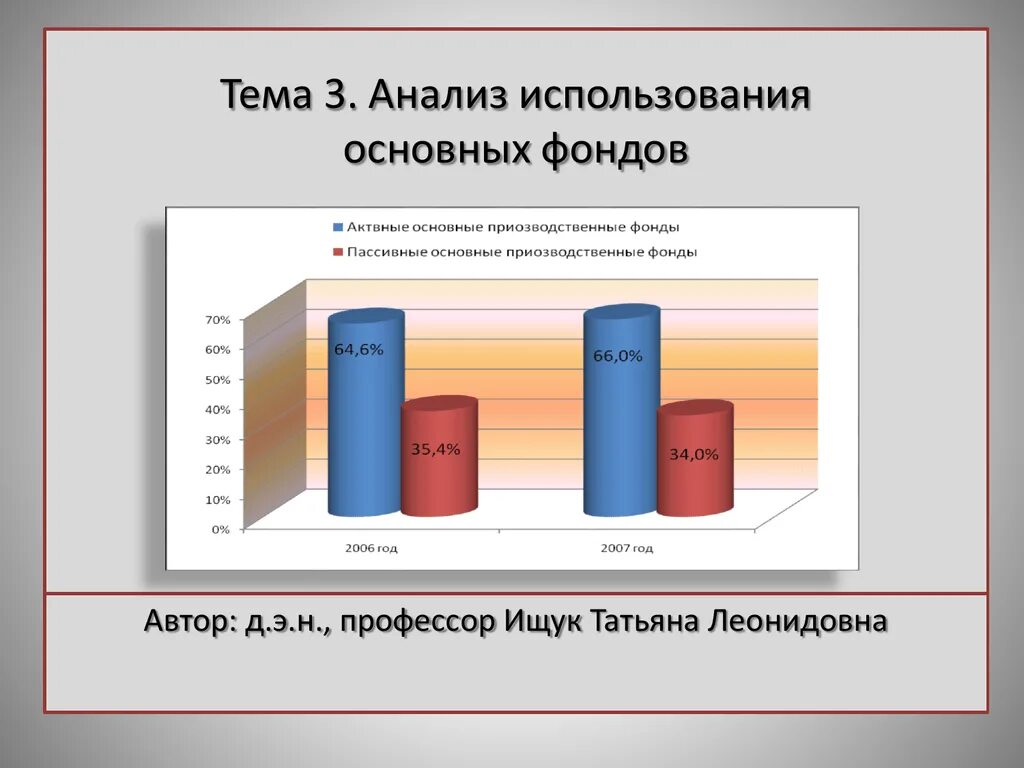 Тема 3. Анализ использования основных фондов

Актвные основные приозводственные фонды
Пассивные основные приозводственные фонды

70%
60%
50%
40%
30%
20%
10%
0%

64,6%
35,4%
66,0%
34,0%

2006 год
2007 год

Автор: д.э.н., профессор Ищук Татьяна Леонидовна